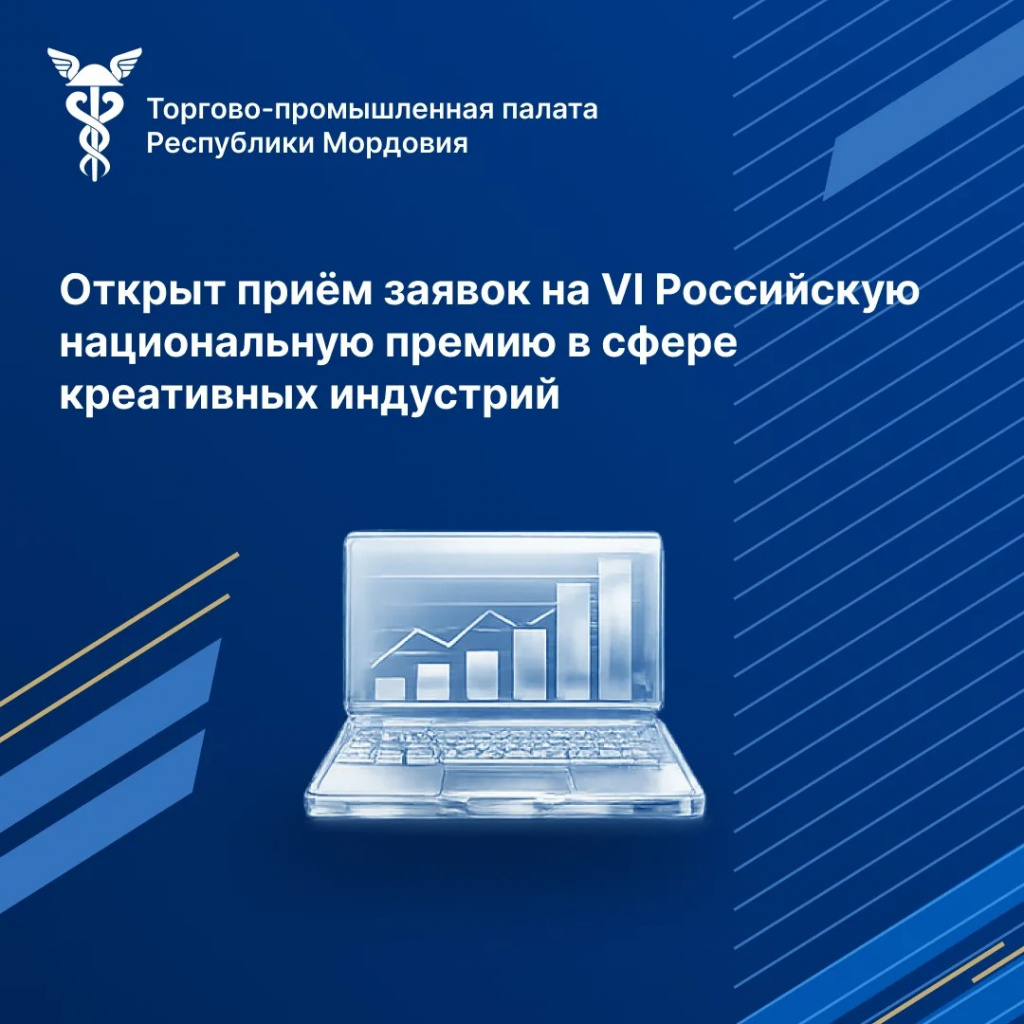 Торгово-промышленная палата
Республики Мордовия

Открыт приём заявок на VI Российскую национальную премию в сфере креативных индустрий